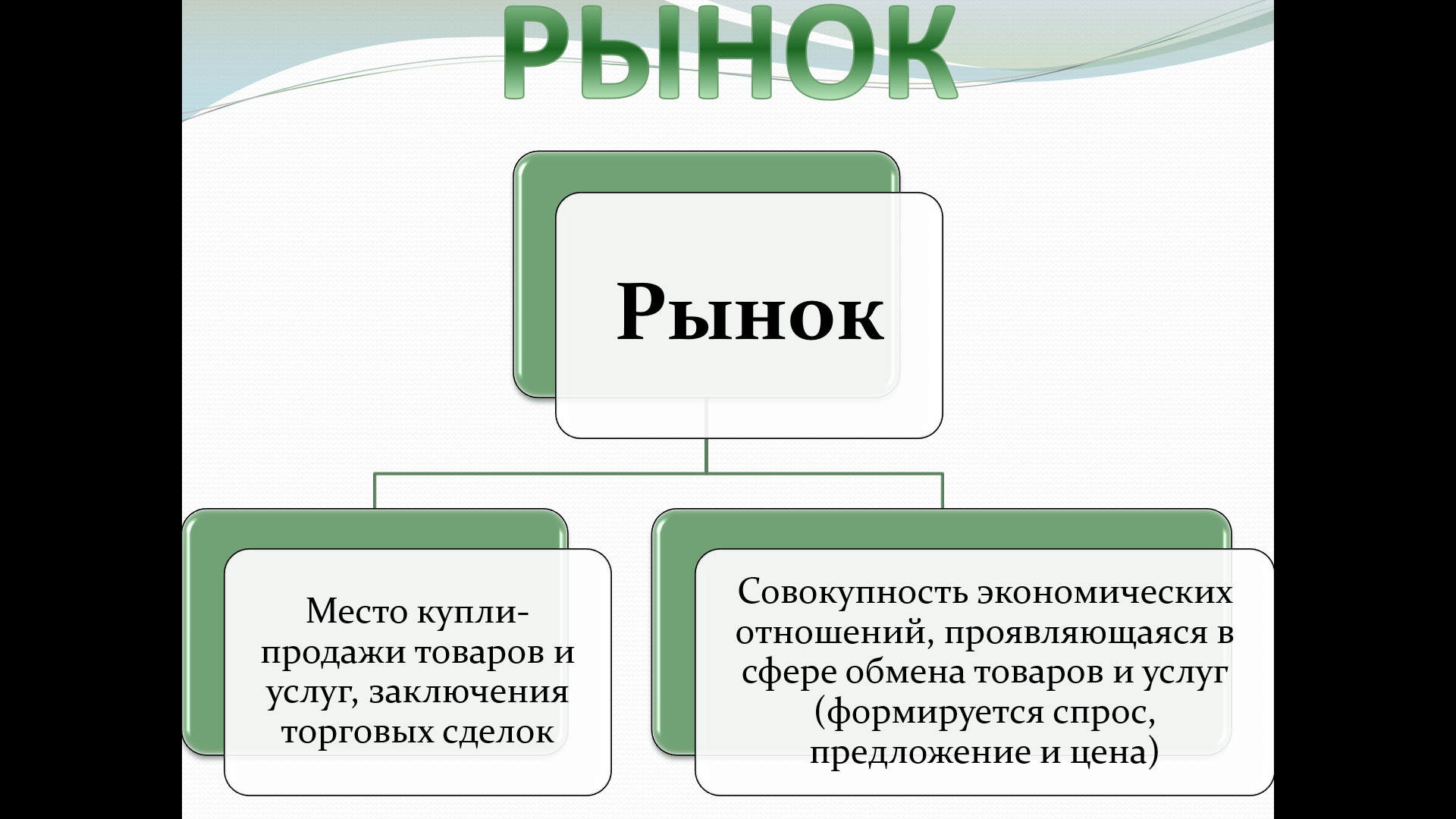 РЫНОК

Рынок

Место купли-продажи товаров и услуг, заключения торговых сделок

Совокупность экономических отношений, проявляющаяся в сфере обмена товаров и услуг (формируется спрос, предложение и цена)